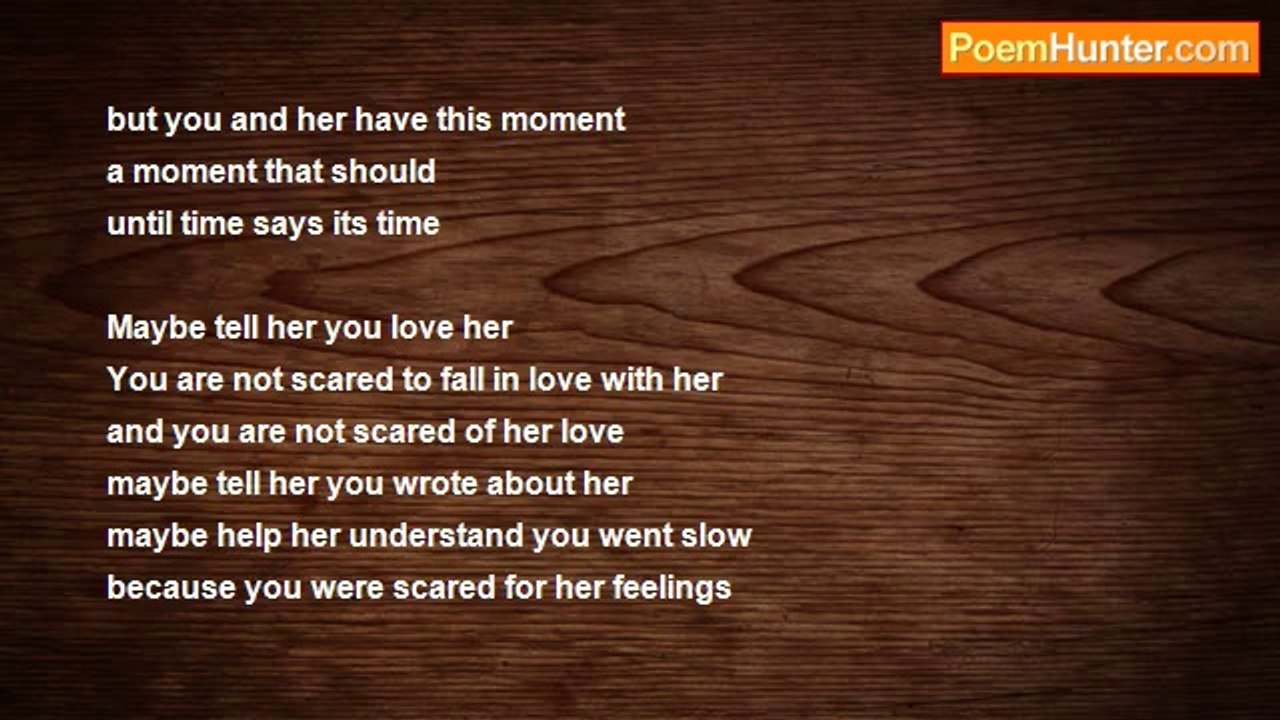 PoemHunter.com

but you and her have this moment
a moment that should
until time says its time

Maybe tell her you love her
You are not scared to fall in love with her
and you are not scared of her love
maybe tell her you wrote about her
maybe help her understand you went slow
because you were scared for her feelings